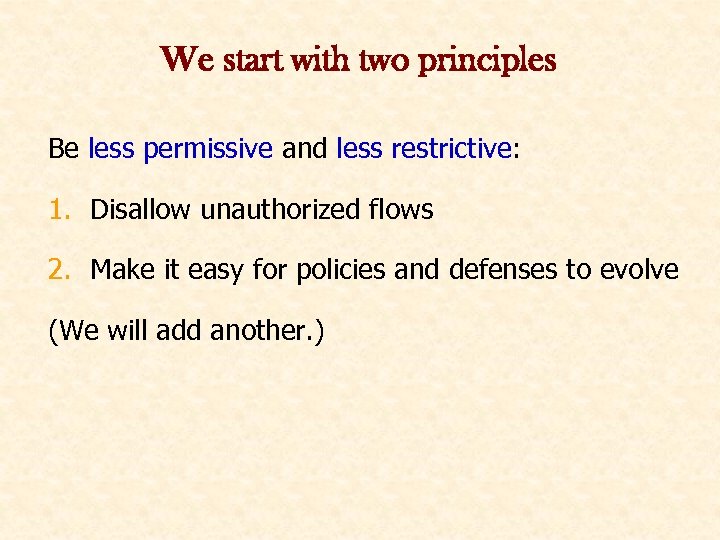 We start with two principles

Be less permissive and less restrictive:

1. Disallow unauthorized flows

2. Make it easy for policies and defenses to evolve

(We will add another.)